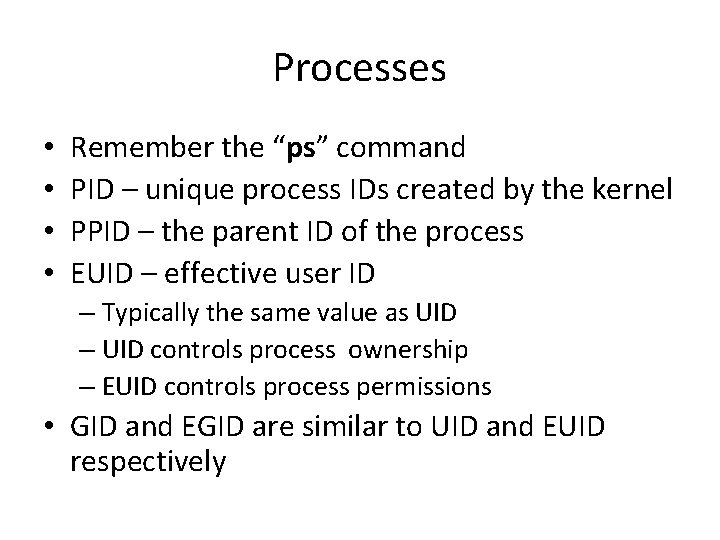 Processes

• Remember the “ps” command
• PID – unique process IDs created by the kernel
• PPID – the parent ID of the process
• EUID – effective user ID
– Typically the same value as UID
– UID controls process ownership
– EUID controls process permissions
• GID and EGID are similar to UID and EUID respectively